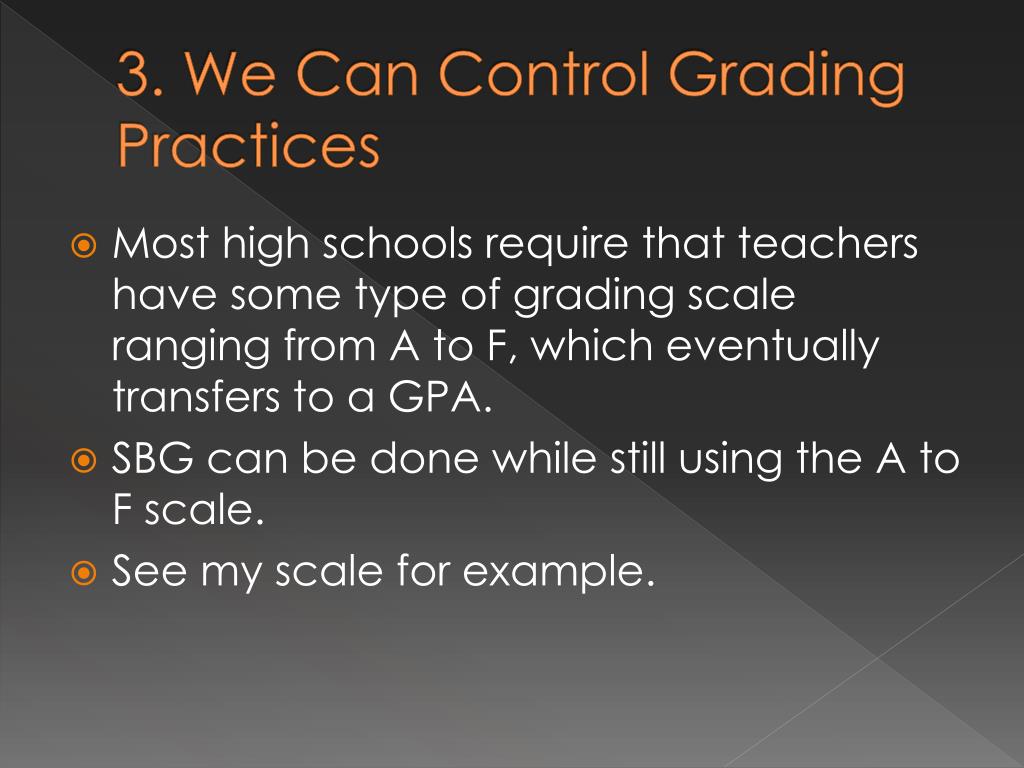 3. We Can Control Grading Practices

Most high schools require that teachers have some type of grading scale ranging from A to F, which eventually transfers to a GPA.

SBG can be done while still using the A to F scale.

See my scale for example.